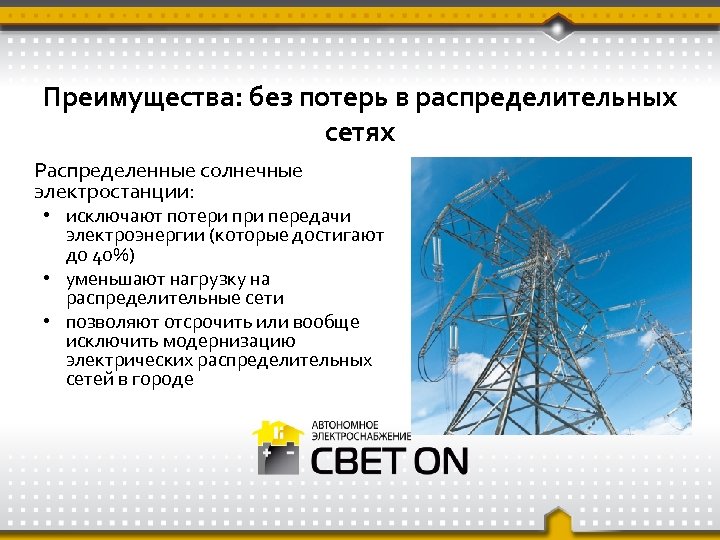 Преимущества: без потерь в распределительных сетях

Распределенные солнечные электростанции:
• исключают потери при передачи электроэнергии (которые достигают до 40%)
• уменьшают нагрузку на распределительные сети
• позволяют отсрочить или вообще исключить модернизацию электрических распределительных сетей в городе

АВТОНОМНОЕ ЭЛЕКТРОСНАБЖЕНИЕ
СВЕТ ON